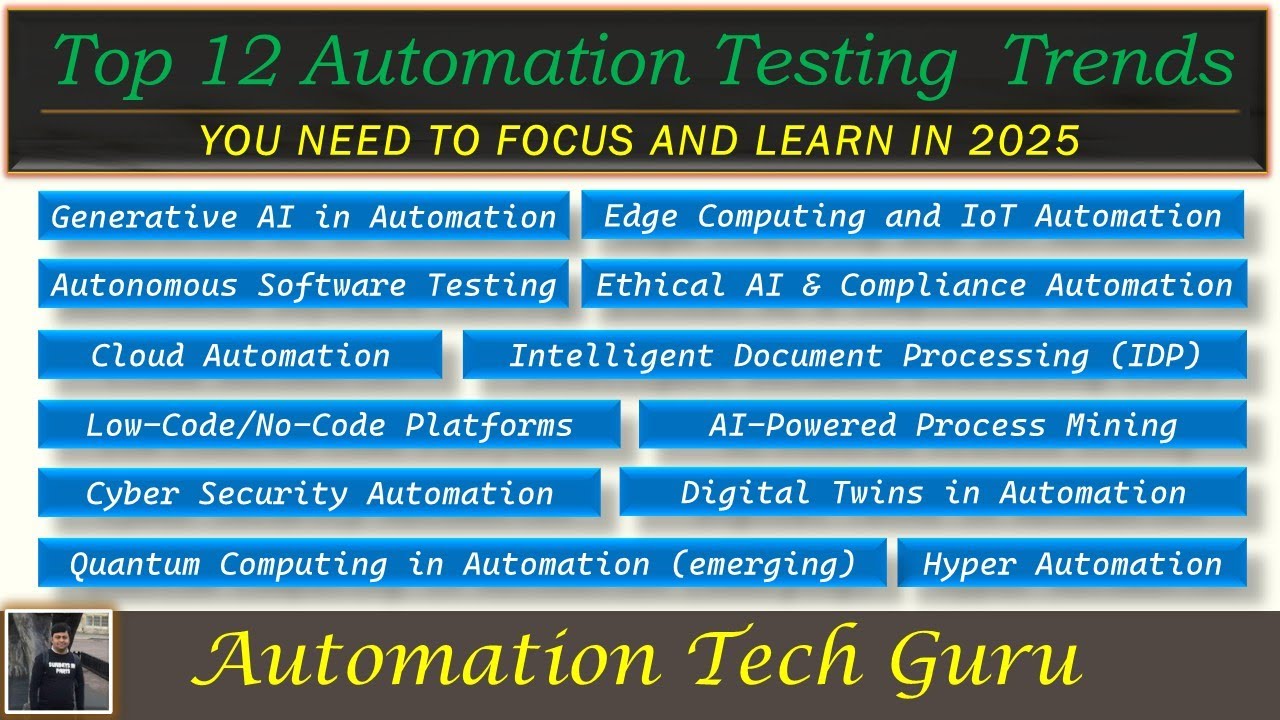 Top 12 Automation Testing Trends

YOU NEED TO FOCUS AND LEARN IN 2025

Generative AI in Automation

Edge Computing and IoT Automation

Autonomous Software Testing

Ethical AI & Compliance Automation

Cloud Automation

Intelligent Document Processing (IDP)

Low-Code/No-Code Platforms

AI-Powered Process Mining

Cyber Security Automation

Digital Twins in Automation

Quantum Computing in Automation (emerging)

Hyper Automation

Automation Tech Guru